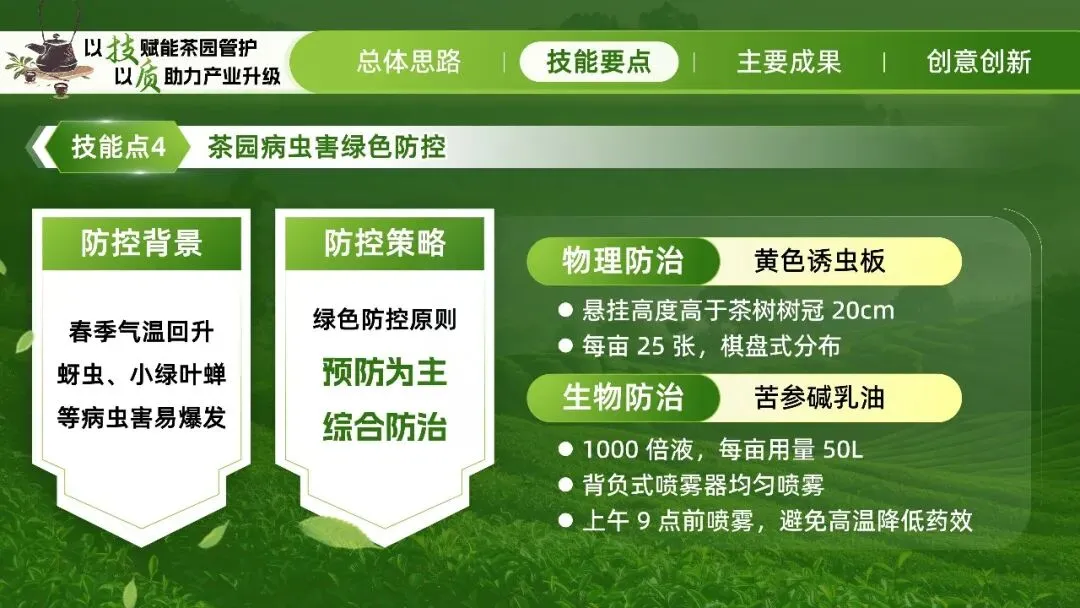 以技赋能茶园管护
以质助力产业升级

总体思路 | 技能要点 | 主要成果 | 创意创新

技能点4 茶园病虫害绿色防控

防控背景

春季气温回升
蚜虫、小绿叶蝉
等病虫害易爆发

防控策略

绿色防控原则
预防为主
综合防治

物理防治 黄色诱虫板

● 悬挂高度高于茶树树冠 20cm
● 每亩 25 张，棋盘式分布

生物防治 苦参碱乳油

● 1000 倍液，每亩用量 50L
● 背负式喷雾器均匀喷雾
● 上午 9 点前喷雾，避免高温降低药效